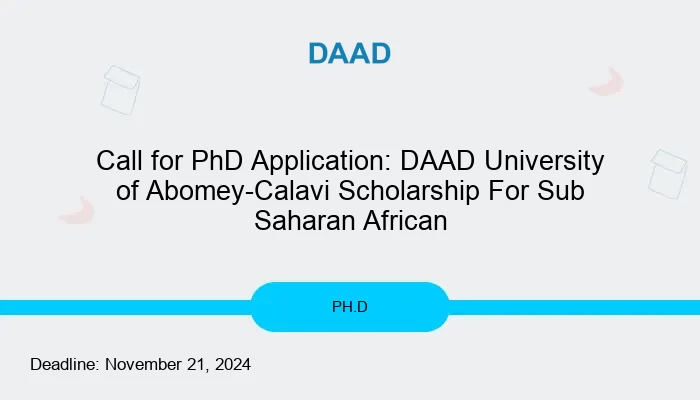 DAAD

Call for PhD Application: DAAD University of Abomey-Calavi Scholarship For Sub Saharan African

PH.D

Deadline: November 21, 2024